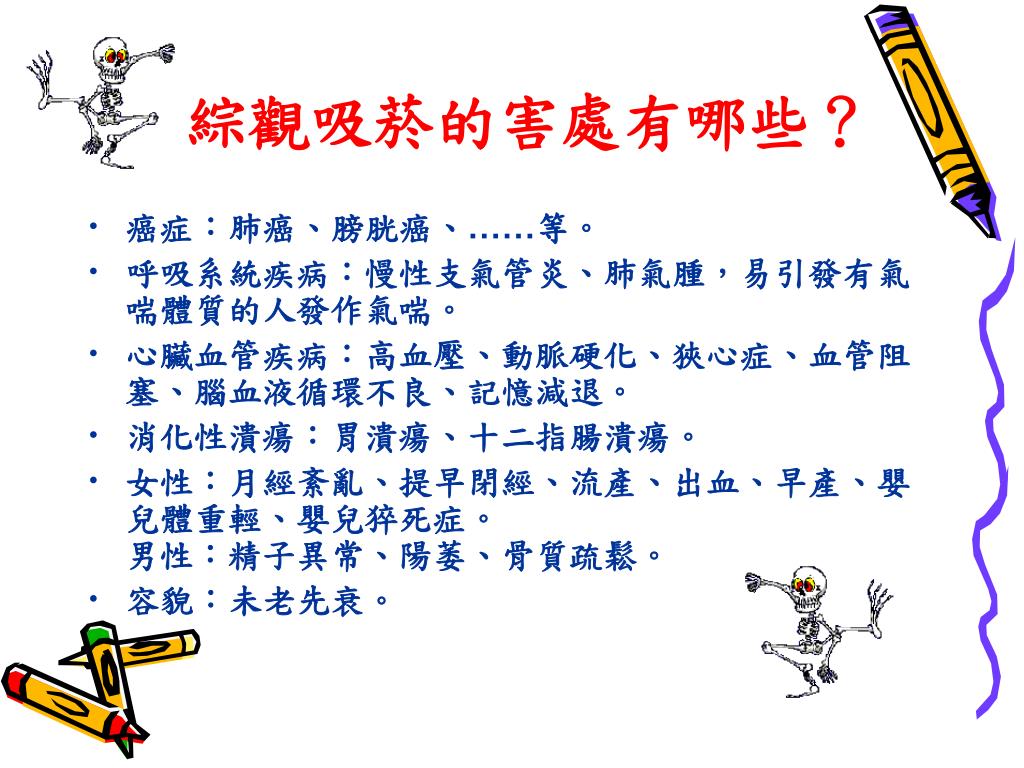 綜觀吸菸的害處有哪些？

• 癌症：肺癌、膀胱癌、……等。
• 呼吸系統疾病：慢性支氣管炎、肺氣腫，易引發有氣喘體質的人發作氣喘。
• 心臟血管疾病：高血壓、動脈硬化、狹心症、血管阻塞、腦血液循環不良、記憶減退。
• 消化性潰瘍：胃潰瘍、十二指腸潰瘍。
• 女性：月經紊亂、提早閉經、流產、出血、早產、嬰兒體重輕、嬰兒猝死症。
男性：精子異常、陽萎、骨質疏鬆。
• 容貌：未老先衰。